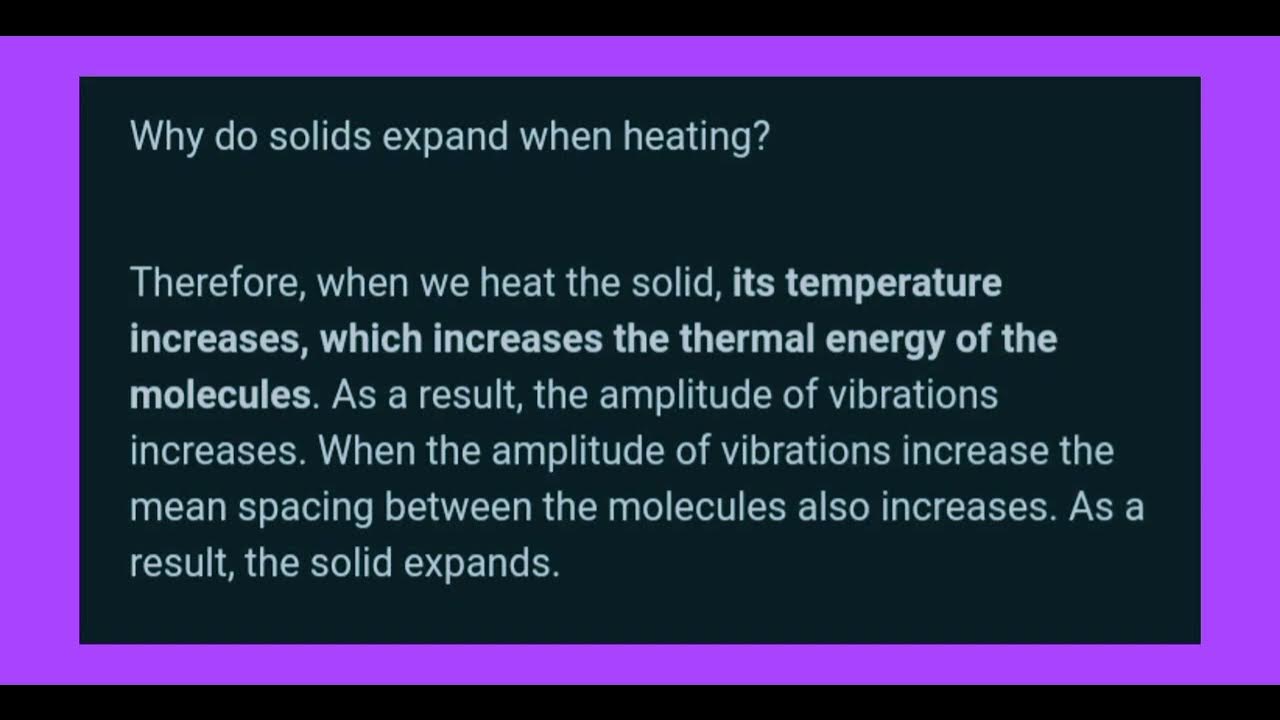 Why do solids expand when heating?

Therefore, when we heat the solid, its temperature increases, which increases the thermal energy of the molecules. As a result, the amplitude of vibrations increases. When the amplitude of vibrations increase the mean spacing between the molecules also increases. As a result, the solid expands.